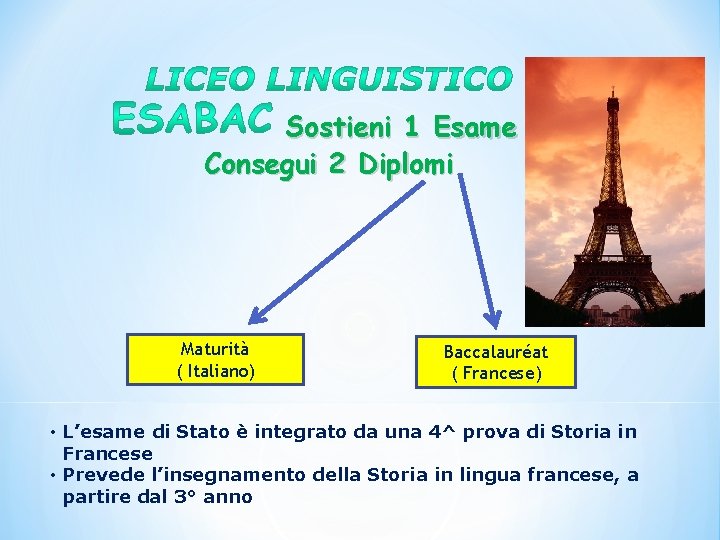 LICEO LINGUISTICO
ESABAC Sostieni 1 Esame
Consegui 2 Diplomi

Maturità
( Italiano)

Baccalauréat
( Francese)

• L'esame di Stato è integrato da una 4^ prova di Storia in Francese
• Prevede l'insegnamento della Storia in lingua francese, a partire dal 3° anno